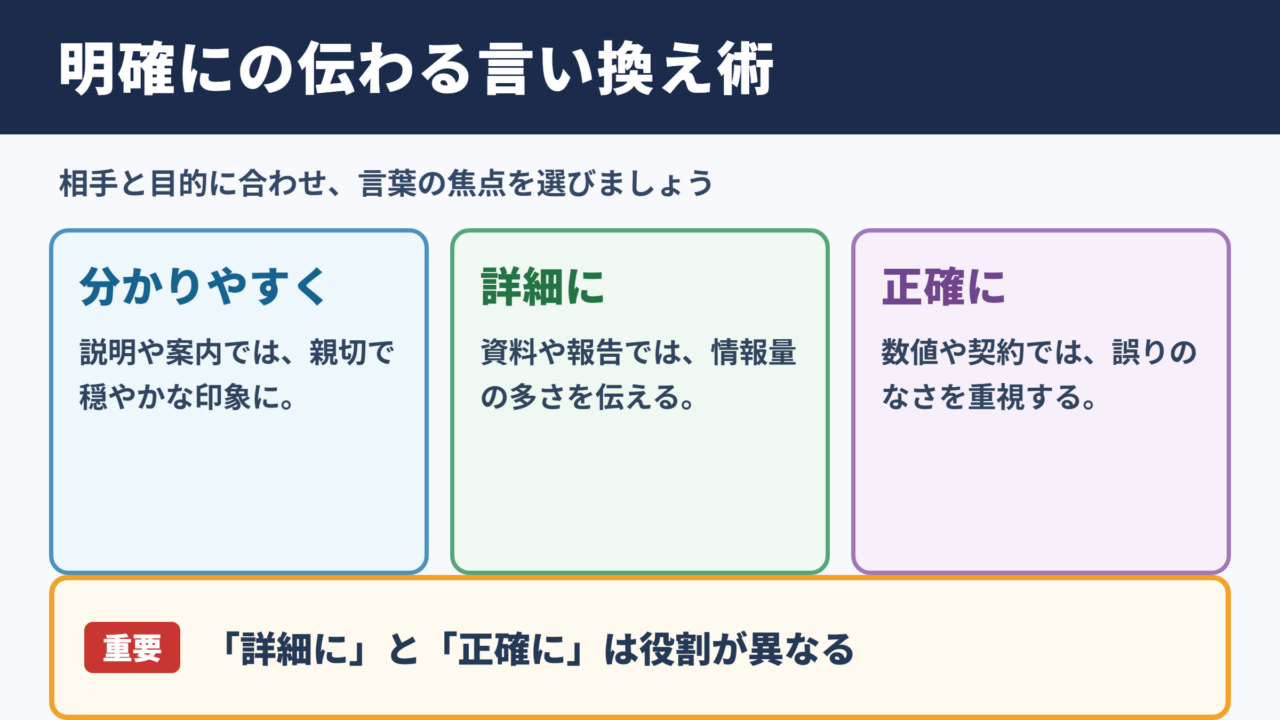 明確にの伝わる言い換え術

相手と目的に合わせ、言葉の焦点を選びましょう

分かりやすく

説明や案内では、親切で穏やかな印象に。

詳細に

資料や報告では、情報量の多さを伝える。

正確に

数値や契約では、誤りのなさを重視する。

重要

「詳細に」と「正確に」は役割が異なる